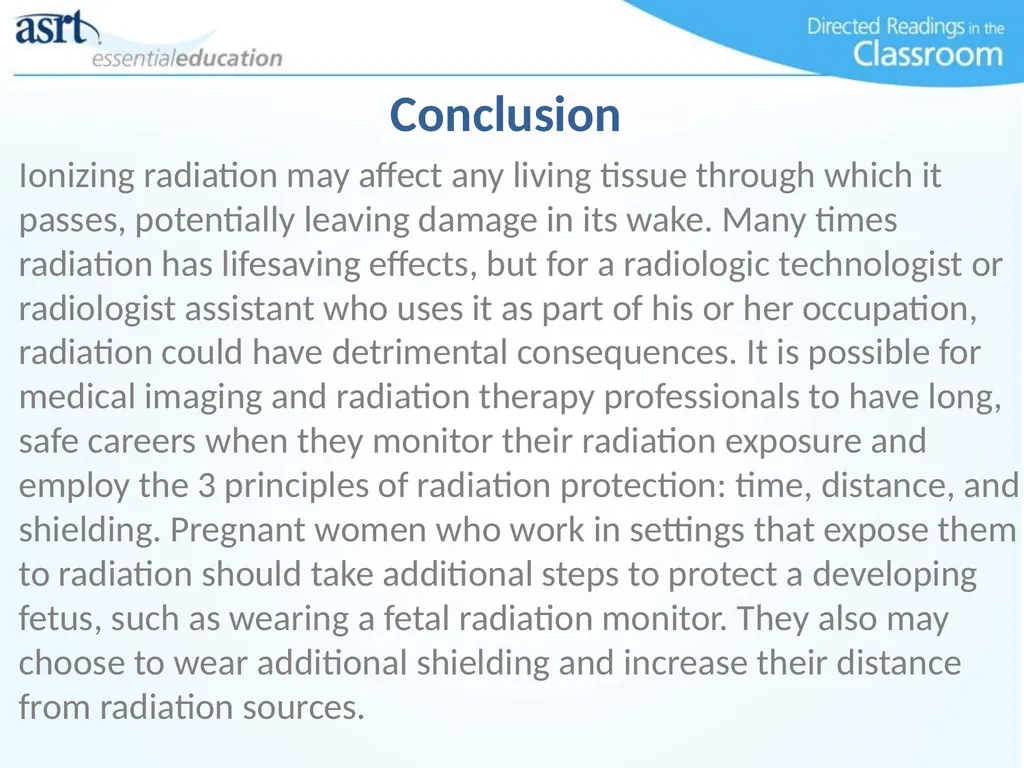 asrt essentialeducation

Directed Readings in the Classroom

Conclusion

Ionizing radiation may affect any living tissue through which it passes, potentially leaving damage in its wake. Many times radiation has lifesaving effects, but for a radiologic technologist or radiologist assistant who uses it as part of his or her occupation, radiation could have detrimental consequences. It is possible for medical imaging and radiation therapy professionals to have long, safe careers when they monitor their radiation exposure and employ the 3 principles of radiation protection: time, distance, and shielding. Pregnant women who work in settings that expose them to radiation should take additional steps to protect a developing fetus, such as wearing a fetal radiation monitor. They also may choose to wear additional shielding and increase their distance from radiation sources.